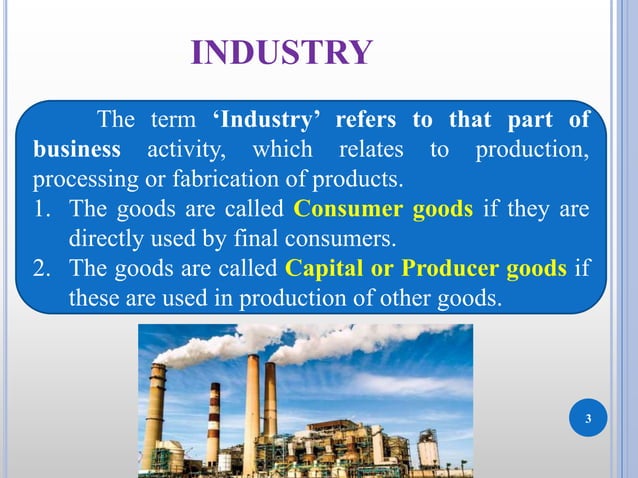 INDUSTRY

The term 'Industry' refers to that part of business activity, which relates to production, processing or fabrication of products.

1. The goods are called Consumer goods if they are directly used by final consumers.
2. The goods are called Capital or Producer goods if these are used in production of other goods.

3